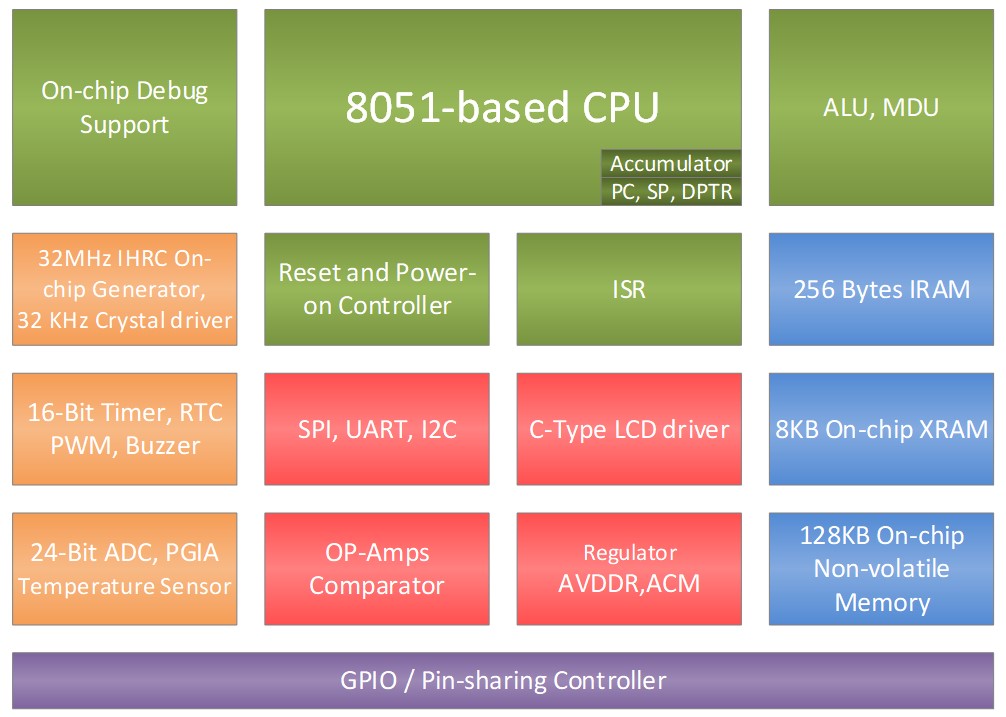 On-chip Debug Support

8051-based CPU

Accumulator

PC, SP, DPTR

ALU, MDU

32MHz IHRC On-chip Generator, 32 KHz Crystal driver

Reset and Power-on Controller

ISR

256 Bytes IRAM

16-Bit Timer, RTC PWM, Buzzer

SPI, UART, I2C

C-Type LCD driver

8KB On-chip XRAM

24-Bit ADC, PGIA Temperature Sensor

OP-Amps Comparator

Regulator AVDDR,ACM

128KB On-chip Non-volatile Memory

GPIO / Pin-sharing Controller